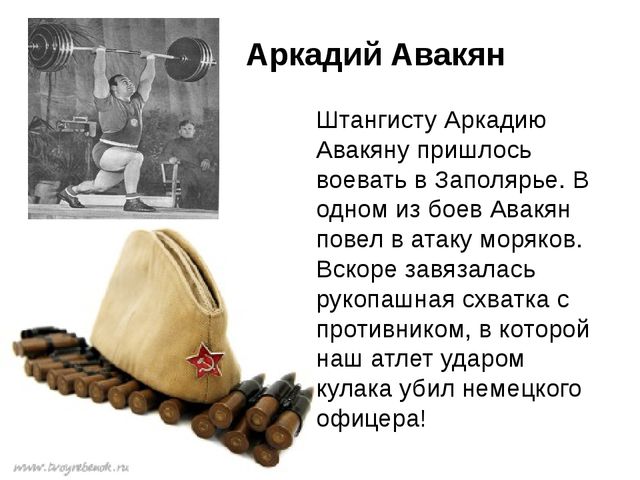 Аркадий Авакян

Штангисту Аркадию Авакяну пришлось воевать в Заполярье. В одном из боев Авакян повел в атаку моряков. Вскоре завязалась рукопашная схватка с противником, в которой наш атлет ударом кулака убил немецкого офицера!

www.tvoyrebenok.ru